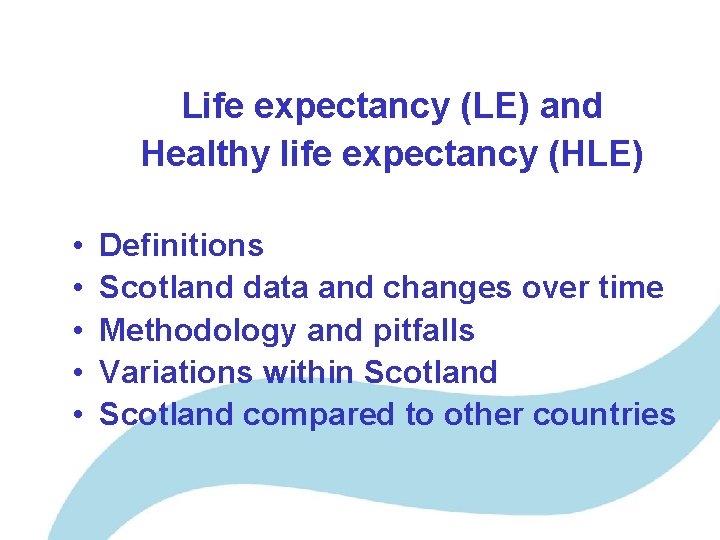 Life expectancy (LE) and Healthy life expectancy (HLE)

• Definitions
• Scotland data and changes over time
• Methodology and pitfalls
• Variations within Scotland
• Scotland compared to other countries